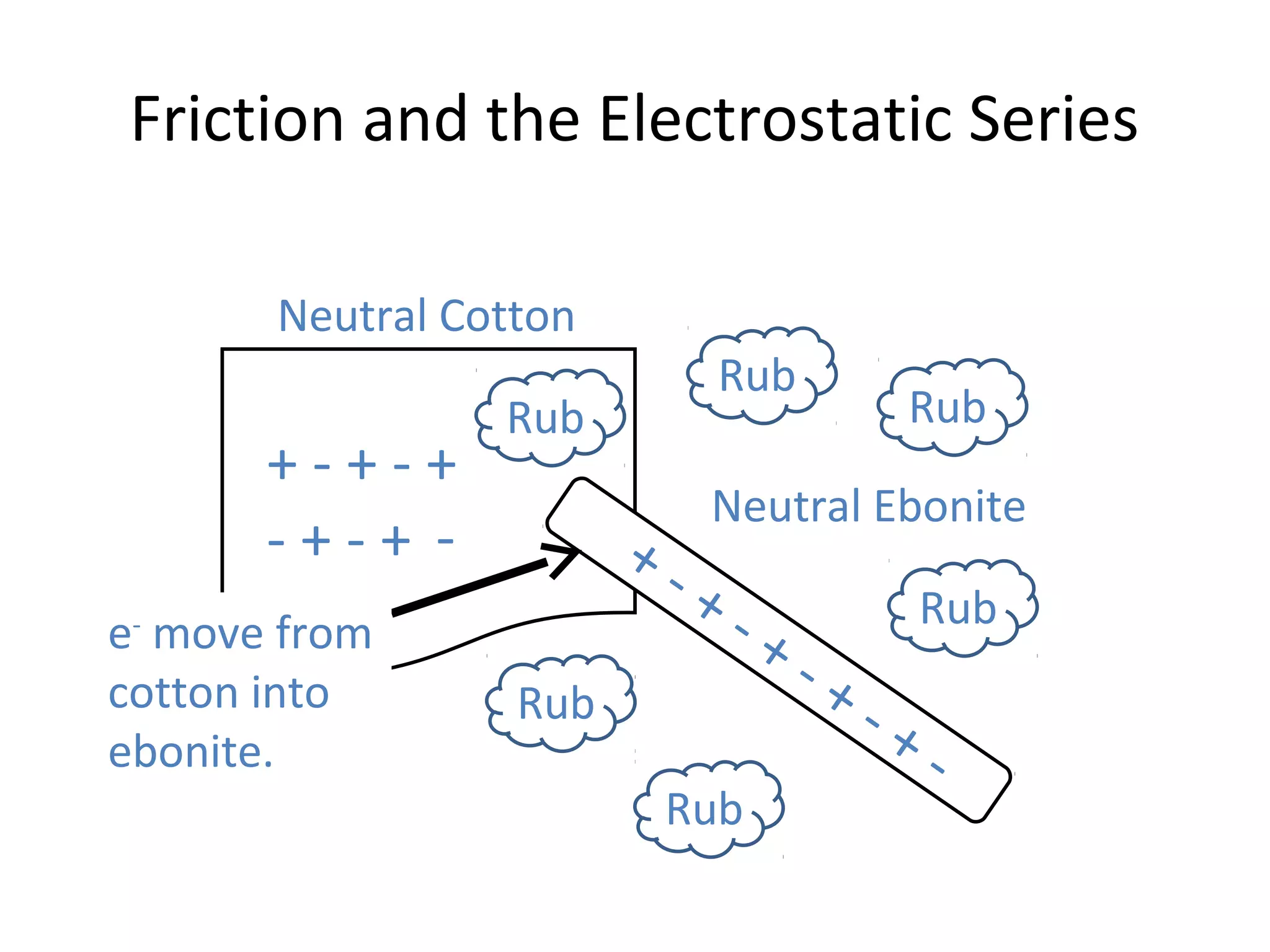 Friction and the Electrostatic Series

Neutral Cotton

Rub

Rub

Rub

+ - + - +

- + - + -

Neutral Ebonite

+ - + - + - + - + -

Rub

$e^-$ move from cotton into ebonite.

Rub

Rub